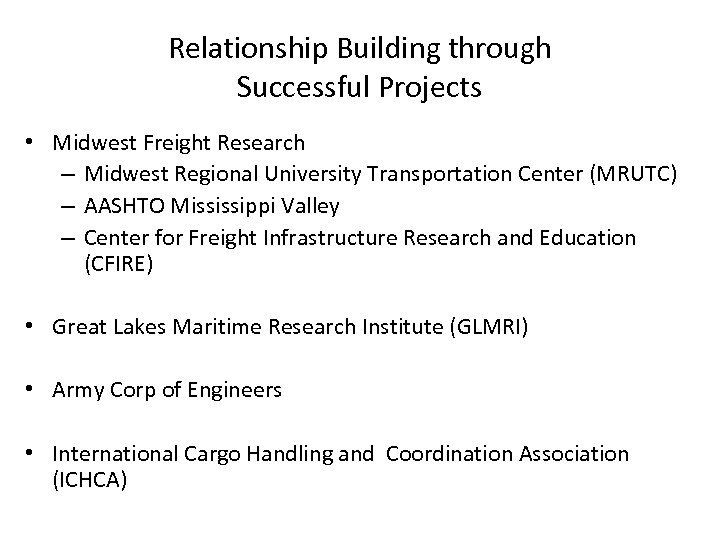 Relationship Building through Successful Projects

• Midwest Freight Research
– Midwest Regional University Transportation Center (MRUTC)
– AASHTO Mississippi Valley
– Center for Freight Infrastructure Research and Education (CFIRE)

• Great Lakes Maritime Research Institute (GLMRI)

• Army Corp of Engineers

• International Cargo Handling and Coordination Association (ICHCA)